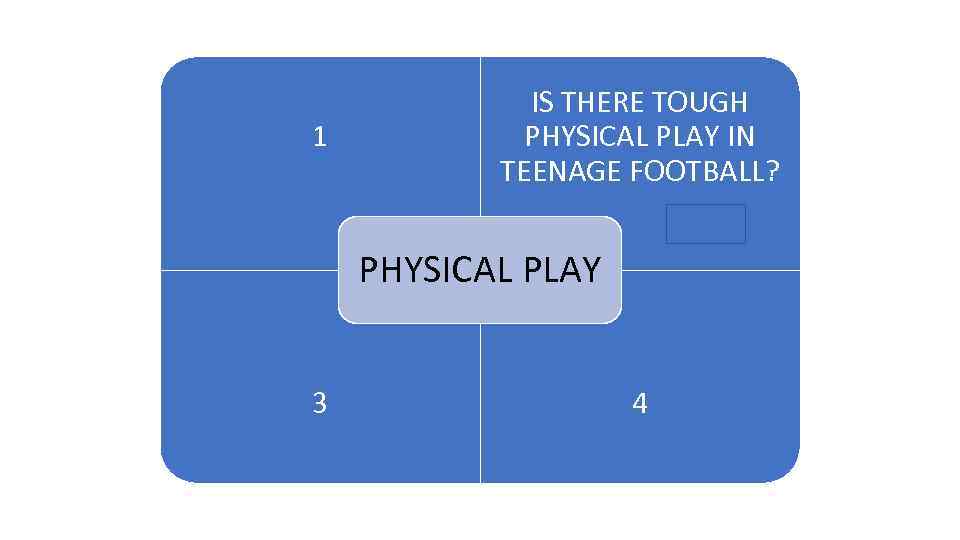 1

IS THERE TOUGH PHYSICAL PLAY IN TEENAGE FOOTBALL?

PHYSICAL PLAY

3

4